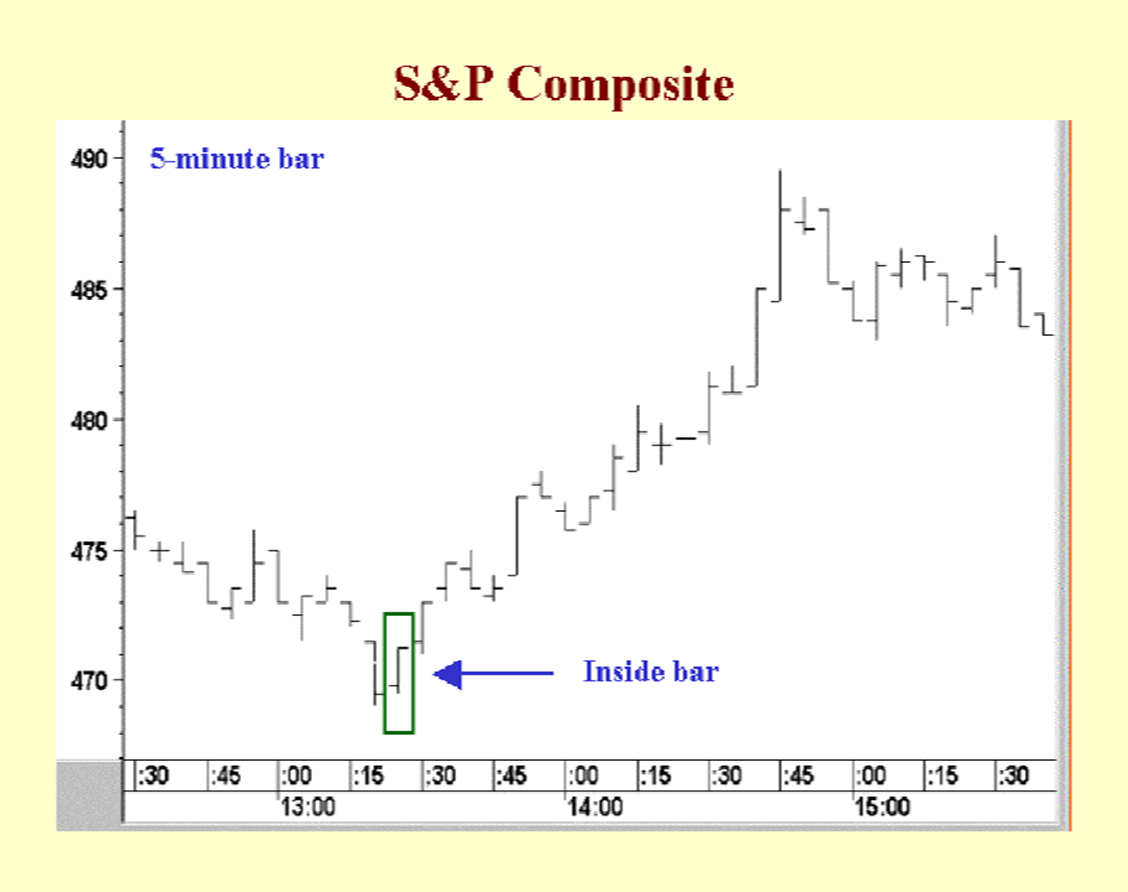 S&P Composite

5-minute bar

490
485
480
475
470

Inside bar

:30 :45 :00 :15 :30 :45 :00 :15 :30 :45 :00 :15 :30
13:00 14:00 15:00